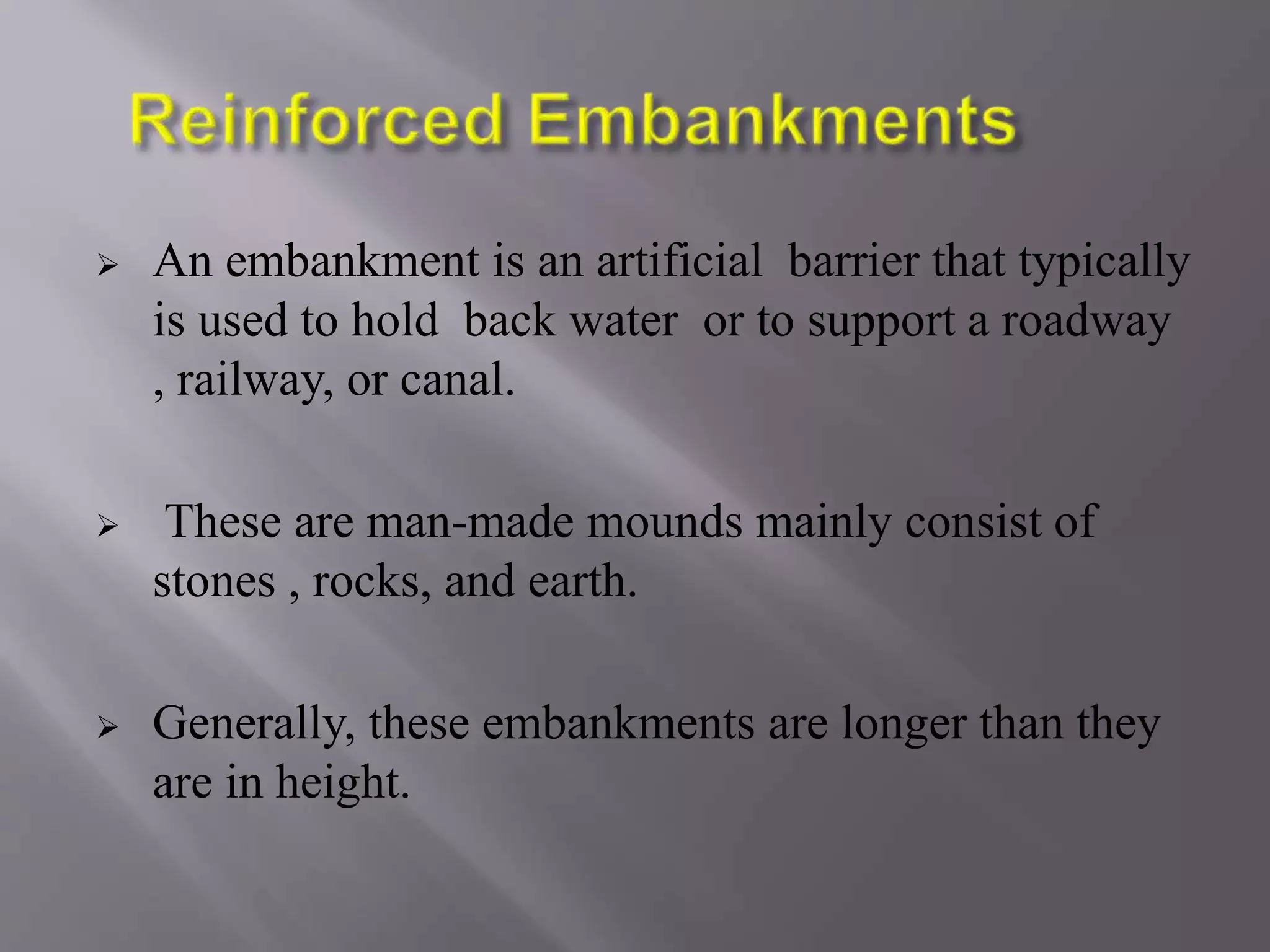 Reinforced Embankments

➢ An embankment is an artificial barrier that typically is used to hold back water or to support a roadway , railway, or canal.

➢ These are man-made mounds mainly consist of stones , rocks, and earth.

➢ Generally, these embankments are longer than they are in height.